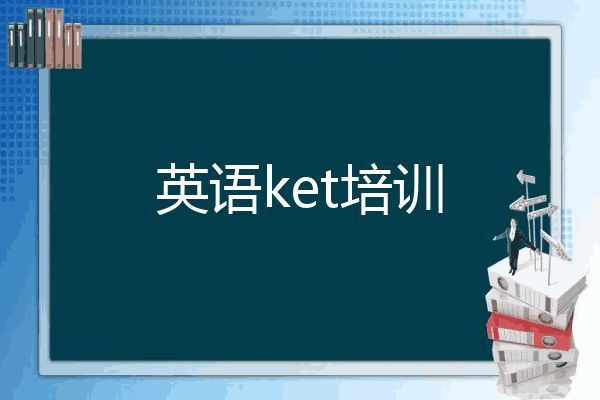 英语ket培训